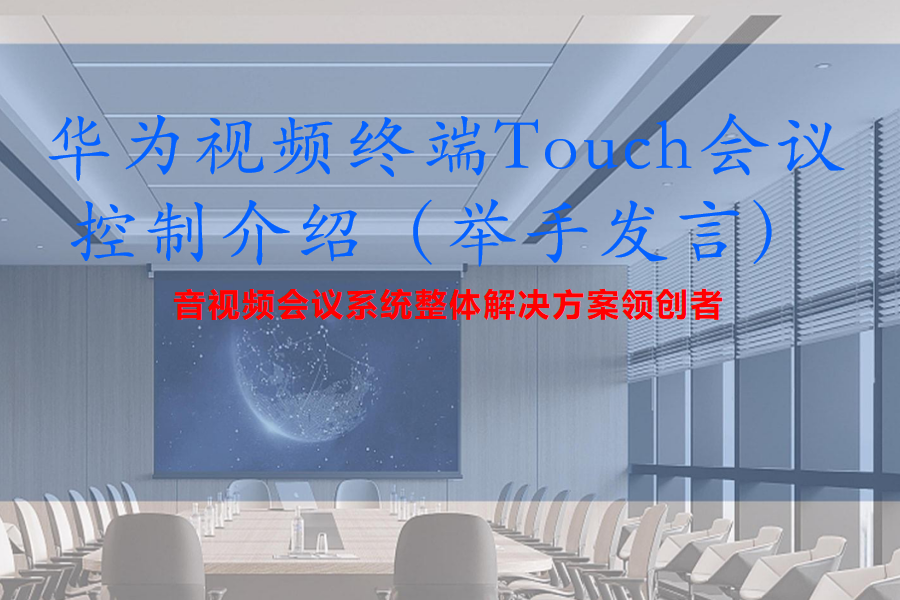 华为视频终端Touch会议控制介绍（举手发言）

音视频会议系统整体解决方案领创者